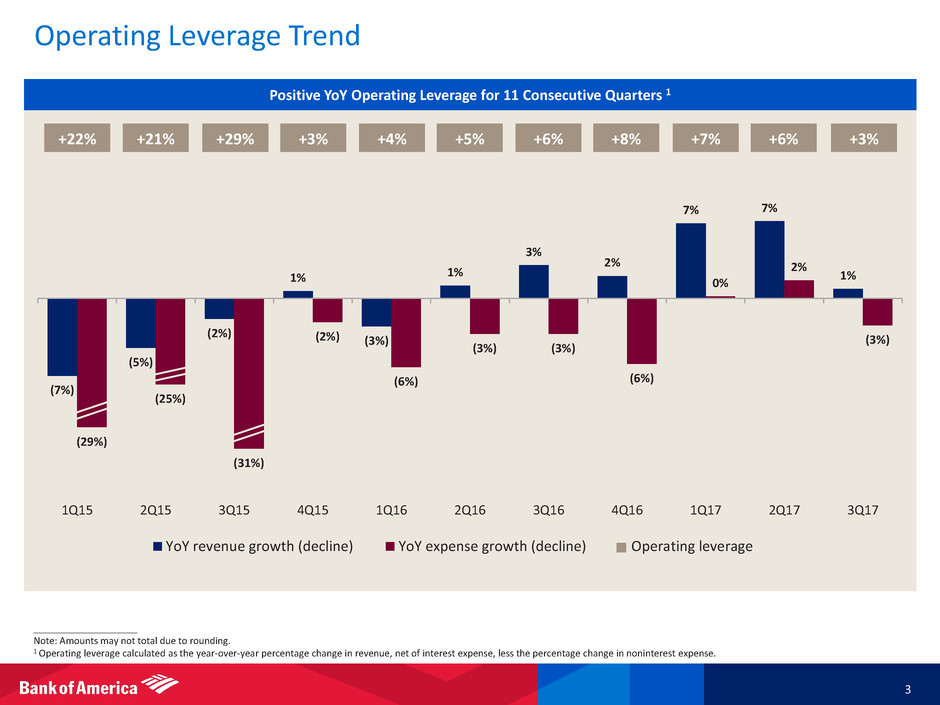 Operating Leverage Trend

Positive YoY Operating Leverage for 11 Consecutive Quarters $^1$

+22% +21% +29% +3% +4% +5% +6% +8% +7% +6% +3%

(7%) (29%) (5%) (25%) (2%) (31%) 1% (2%) (3%) (6%) 1% (3%) 3% (3%) 2% (6%) 7% 0% 7% 2% 1% (3%)

1Q15 2Q15 3Q15 4Q15 1Q16 2Q16 3Q16 4Q16 1Q17 2Q17 3Q17

YoY revenue growth (decline) YoY expense growth (decline) Operating leverage

Note: Amounts may not total due to rounding.
$^1$ Operating leverage calculated as the year-over-year percentage change in revenue, net of interest expense, less the percentage change in noninterest expense.

Bank of America

3